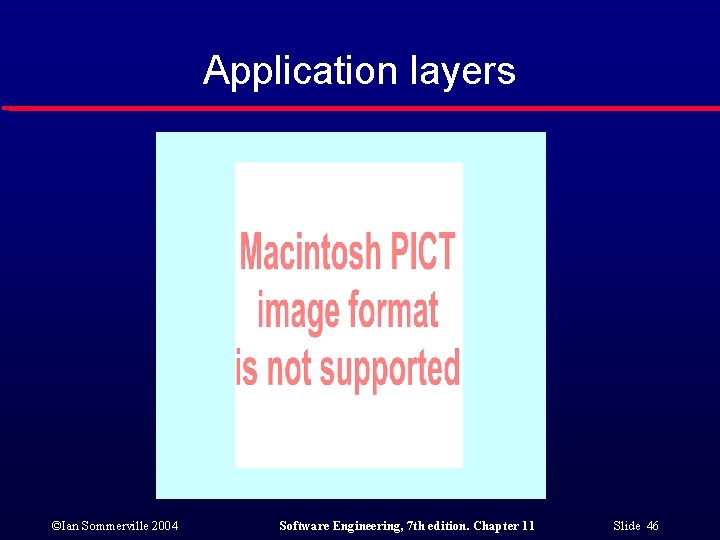 Application layers

Macintosh PICT image format is not supported

©Ian Sommerville 2004

Software Engineering, 7th edition. Chapter 11

Slide 46